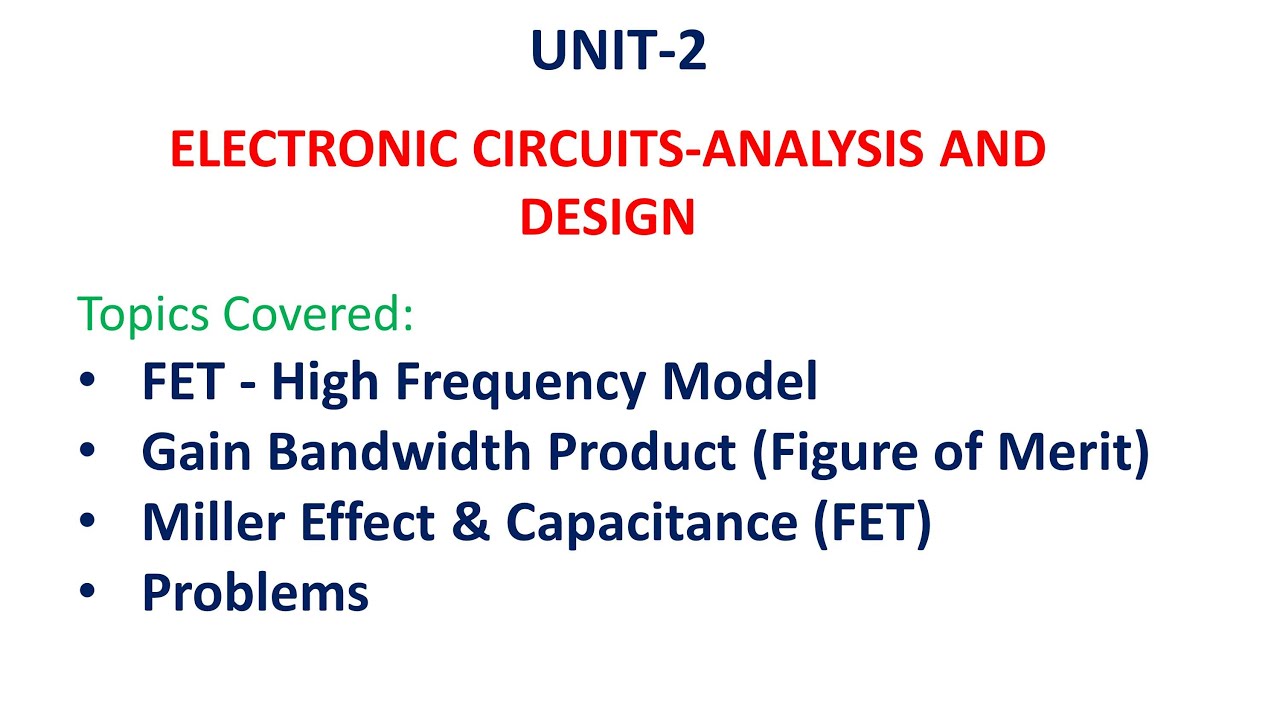 UNIT-2

ELECTRONIC CIRCUITS-ANALYSIS AND DESIGN

Topics Covered:
• FET - High Frequency Model
• Gain Bandwidth Product (Figure of Merit)
• Miller Effect & Capacitance (FET)
• Problems